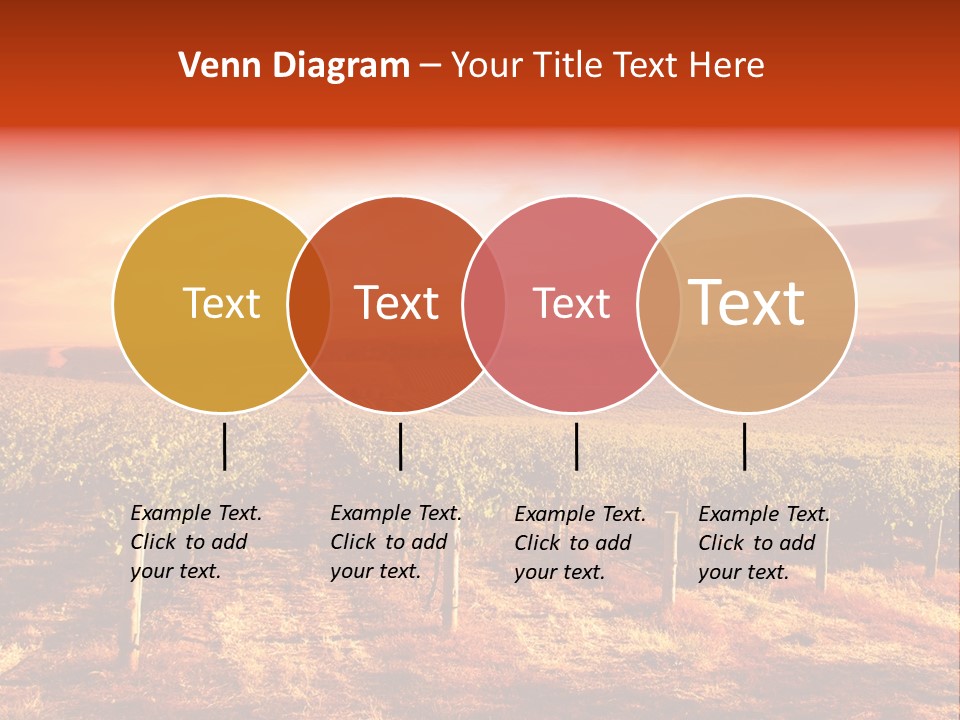 Venn Diagram – Your Title Text Here

Text

Text

Text

Text

Example Text. Click to add your text.

Example Text. Click to add your text.

Example Text. Click to add your text.

Example Text. Click to add your text.